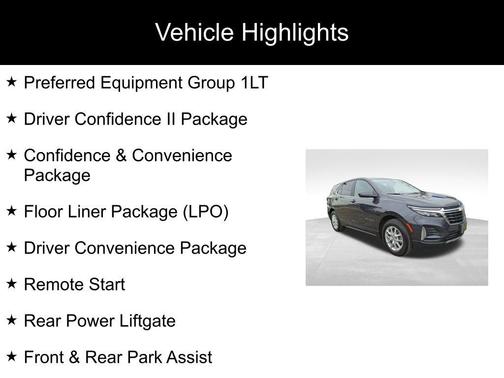 Vehicle Highlights

★ Preferred Equipment Group 1LT

★ Driver Confidence II Package

★ Confidence & Convenience Package

★ Floor Liner Package (LPO)

★ Driver Convenience Package

★ Remote Start

★ Rear Power Liftgate

★ Front & Rear Park Assist